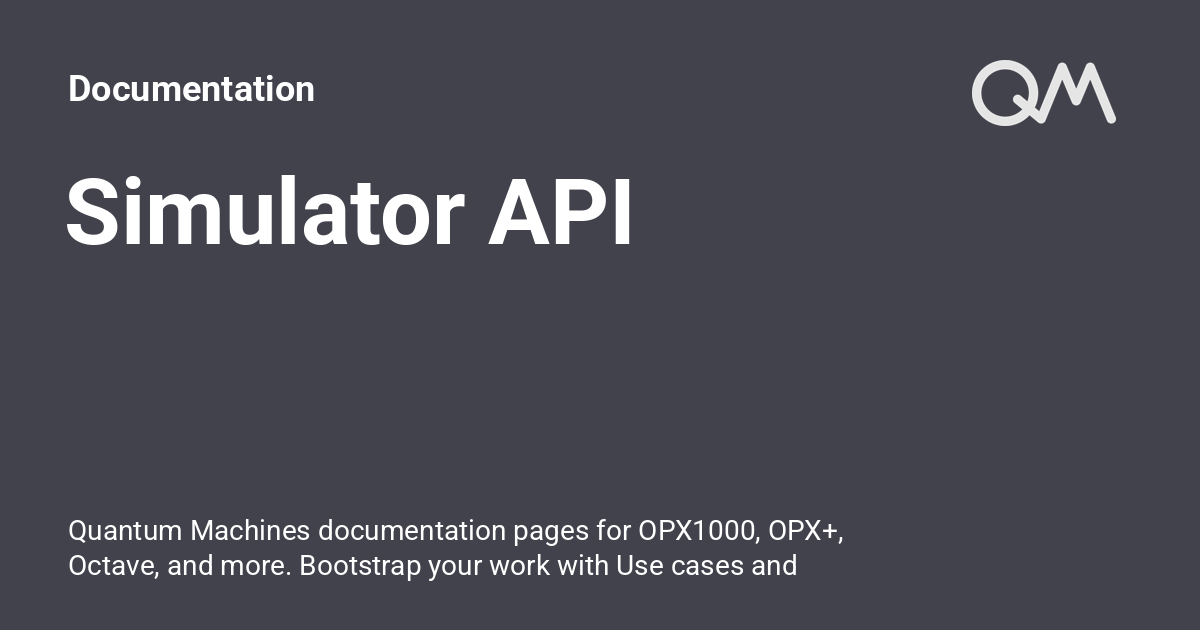 Documentation

QM

Simulator API

Quantum Machines documentation pages for OPX1000, OPX+, Octave, and more. Bootstrap your work with Use cases and